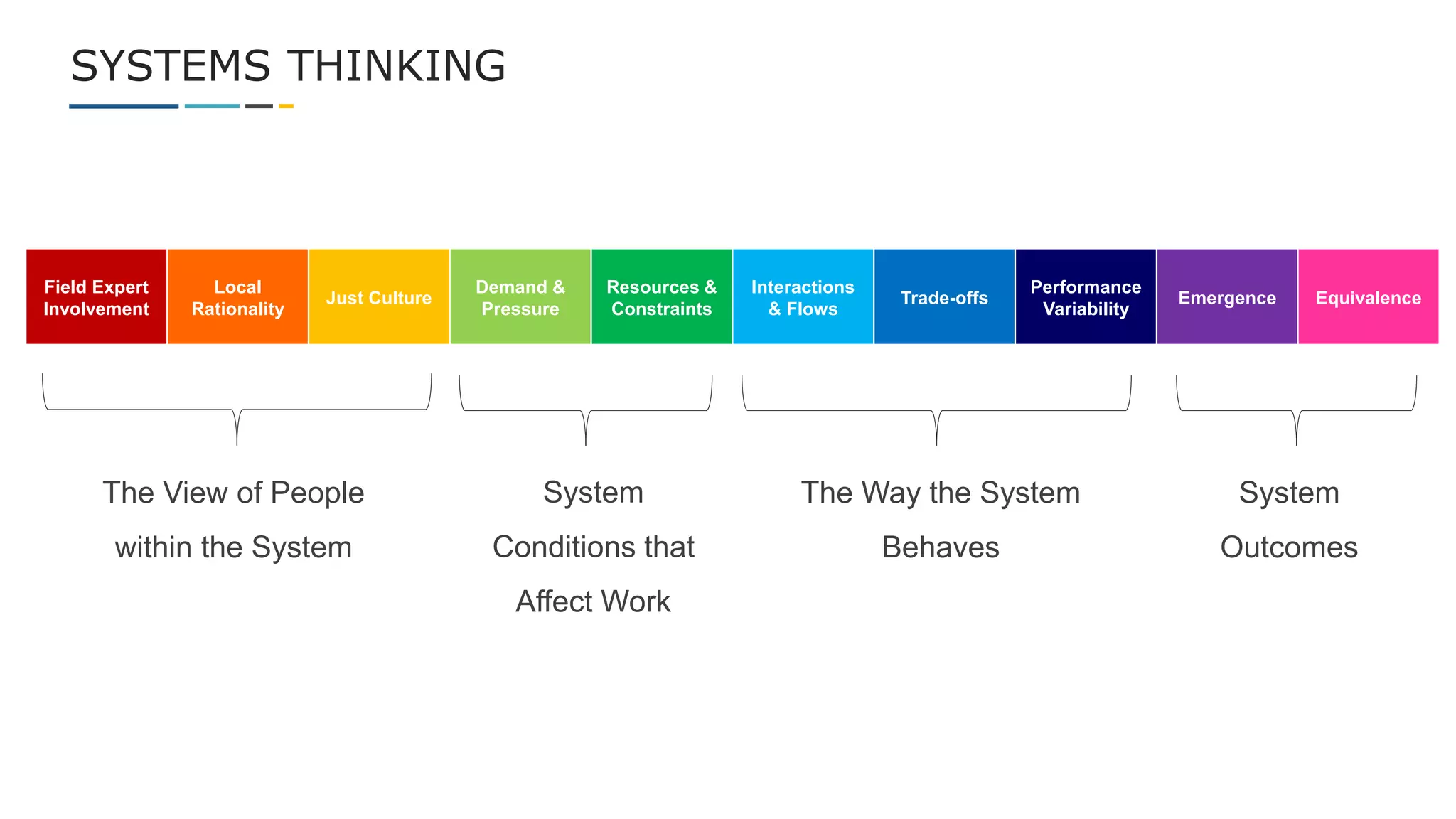 SYSTEMS THINKING

Field Expert Involvement

Local Rationality

Just Culture

Demand & Pressure

Resources & Constraints

Interactions & Flows

Trade-offs

Performance Variability

Emergence

Equivalence

The View of People within the System

System Conditions that Affect Work

The Way the System Behaves

System Outcomes